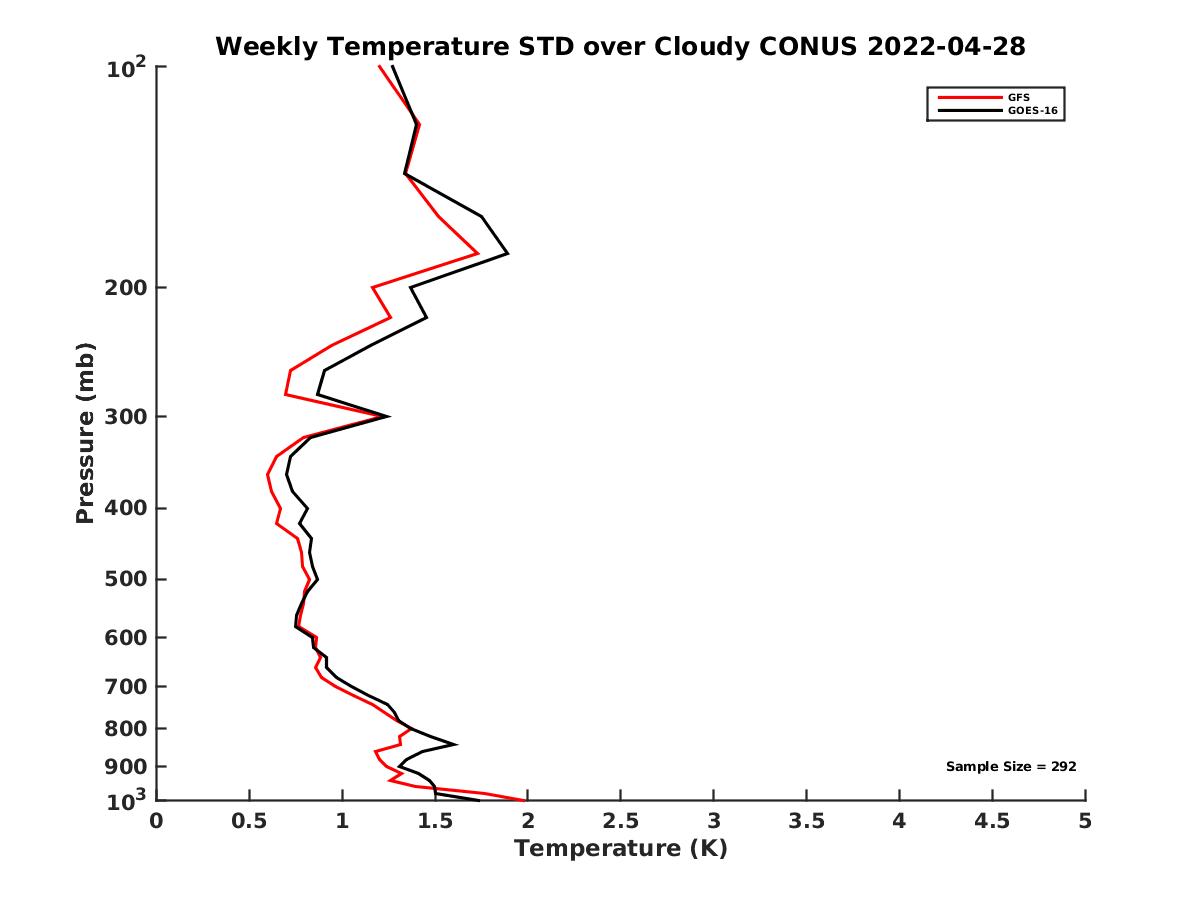 Weekly Temperature STD over Cloudy CONUS 2022-04-28

GFS
GOES-16

Pressure (mb)

$10^2$
200
300
400
500
600
700
800
900
$10^3$

Sample Size = 292

0
0.5
1
1.5
2
2.5
3
3.5
4
4.5
5

Temperature (K)